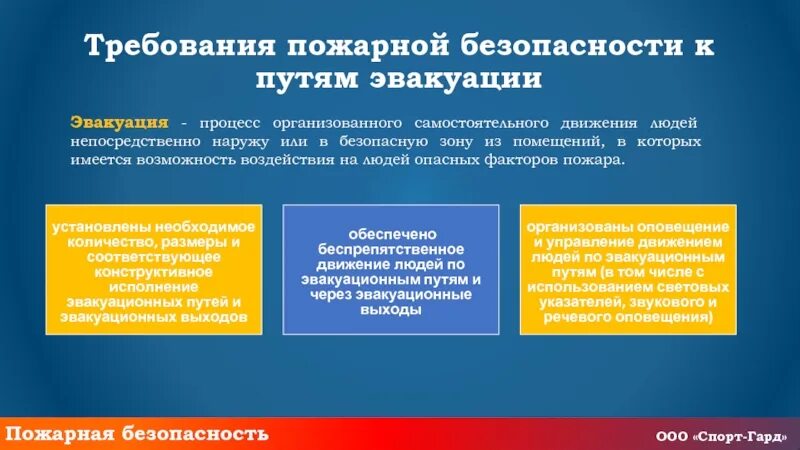 Требования пожарной безопасности к путям эвакуации

Эвакуация - процесс организованного самостоятельного движения людей непосредственно наружу или в безопасную зону из помещений, в которых имеется возможность воздействия на людей опасных факторов пожара.

установлены необходимое количество, размеры и соответствующее конструктивное исполнение эвакуационных путей и эвакуационных выходов

обеспечено беспрепятственное движение людей по эвакуационным путям и через эвакуационные выходы

организованы оповещение и управление движением людей по эвакуационным путям (в том числе с использованием световых указателей, звукового и речевого оповещения)

Пожарная безопасность

ООО «Спорт-Гард»